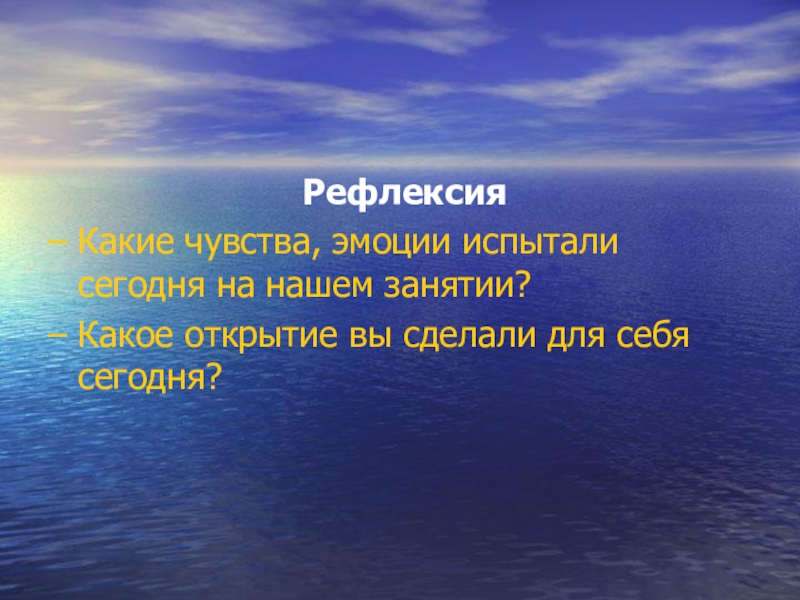 Рефлексия

– Какие чувства, эмоции испытали сегодня на нашем занятии?

– Какое открытие вы сделали для себя сегодня?